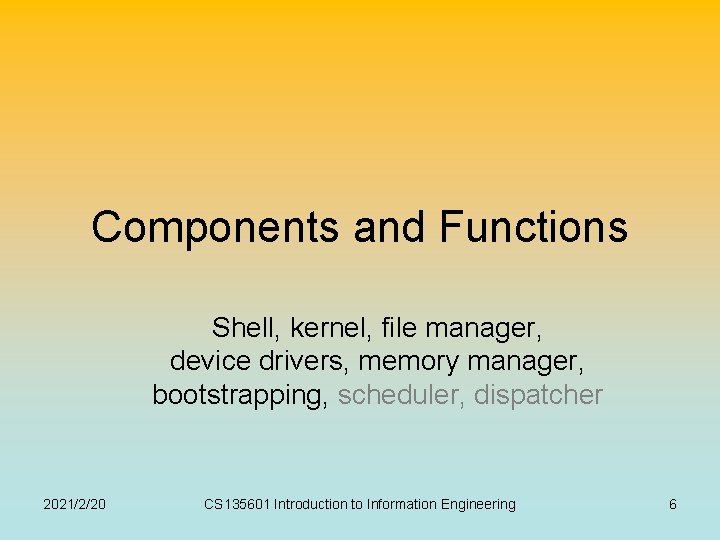 Components and Functions

Shell, kernel, file manager,
device drivers, memory manager,
bootstrapping, scheduler, dispatcher

2021/2/20 CS135601 Introduction to Information Engineering 6